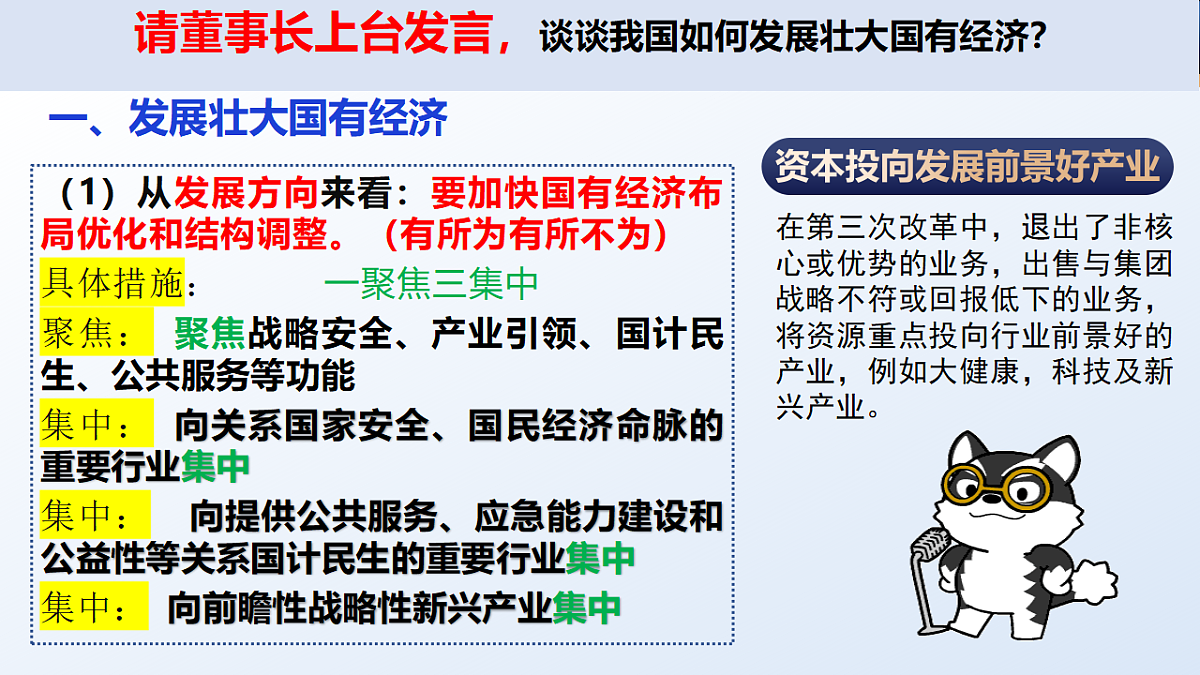 请董事长上台发言，谈谈我国如何发展壮大国有经济？

一、发展壮大国有经济

（1）从发展方向来看：要加快国有经济布局优化和结构调整。（有所为有所不为）

具体措施：　一聚焦三集中

聚焦：　聚焦战略安全、产业引领、国计民生、公共服务等功能

集中：　向关系国家安全、国民经济命脉的重要行业集中

集中：　向提供公共服务、应急能力建设和公益性等关系国计民生的重要行业集中

集中：　向前瞻性战略性新兴产业集中

资本投向发展前景好产业

在第三次改革中，退出了非核心或优势的业务，出售与集团战略不符或回报低下的业务，将资源重点投向行业前景好的产业，例如大健康，科技及新兴产业。